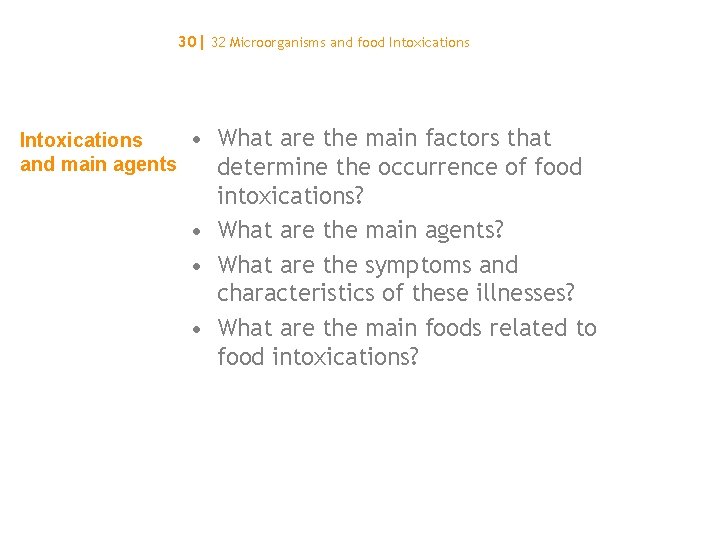 30| 32 Microorganisms and food Intoxications

Intoxications and main agents

• What are the main factors that determine the occurrence of food intoxications?
• What are the main agents?
• What are the symptoms and characteristics of these illnesses?
• What are the main foods related to food intoxications?